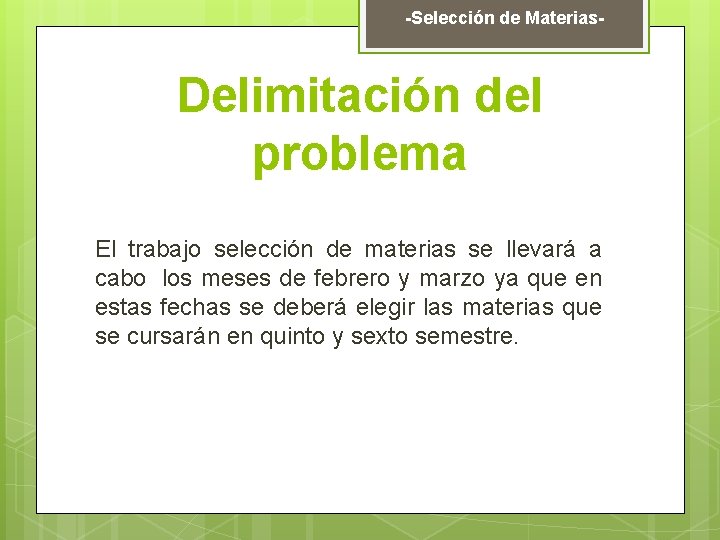 -Selección de Materias-

Delimitación del problema

El trabajo selección de materias se llevará a cabo los meses de febrero y marzo ya que en estas fechas se deberá elegir las materias que se cursarán en quinto y sexto semestre.